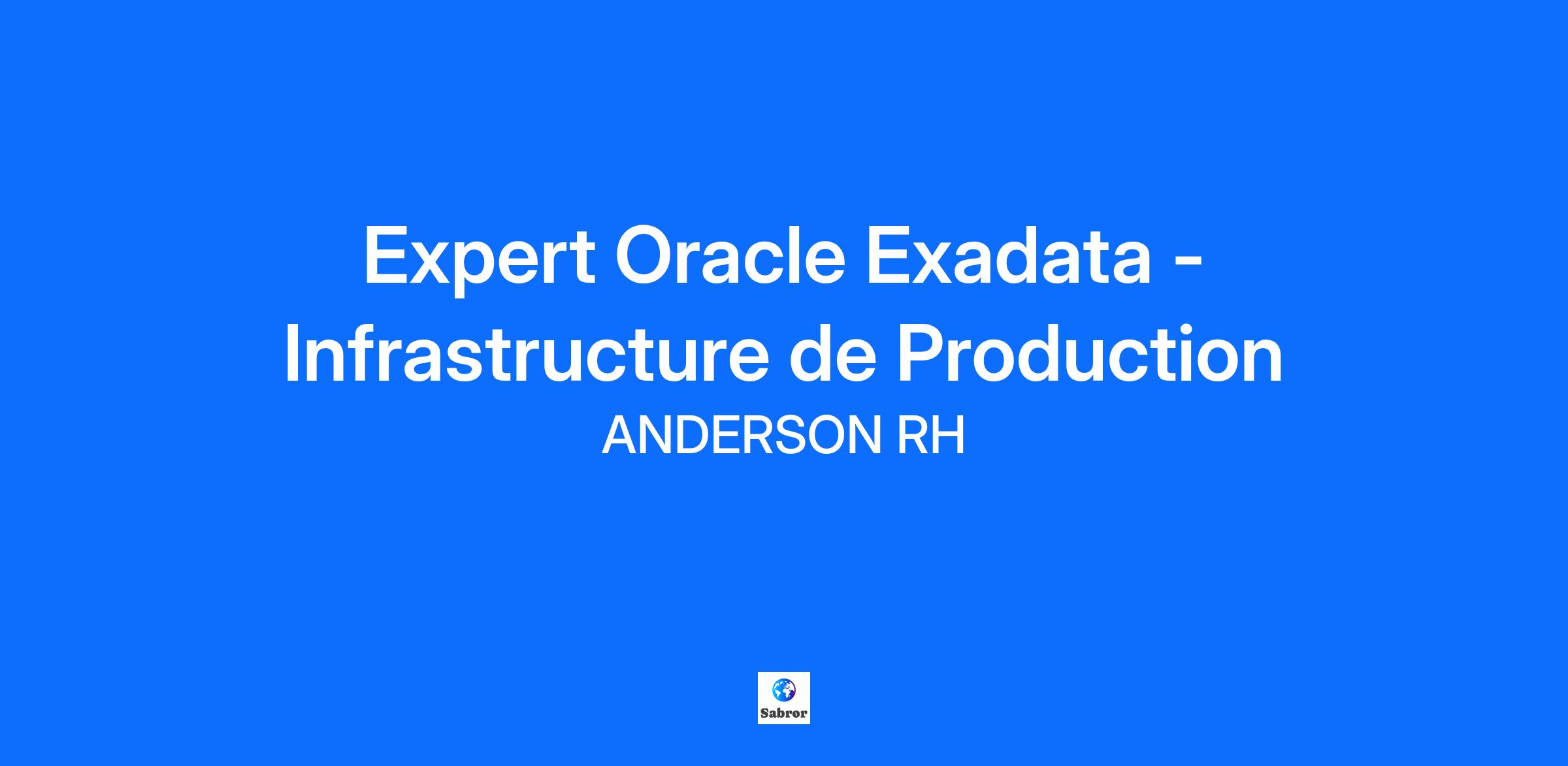 Expert Oracle Exadata - Infrastructure de Production

ANDERSON RH

Sabror